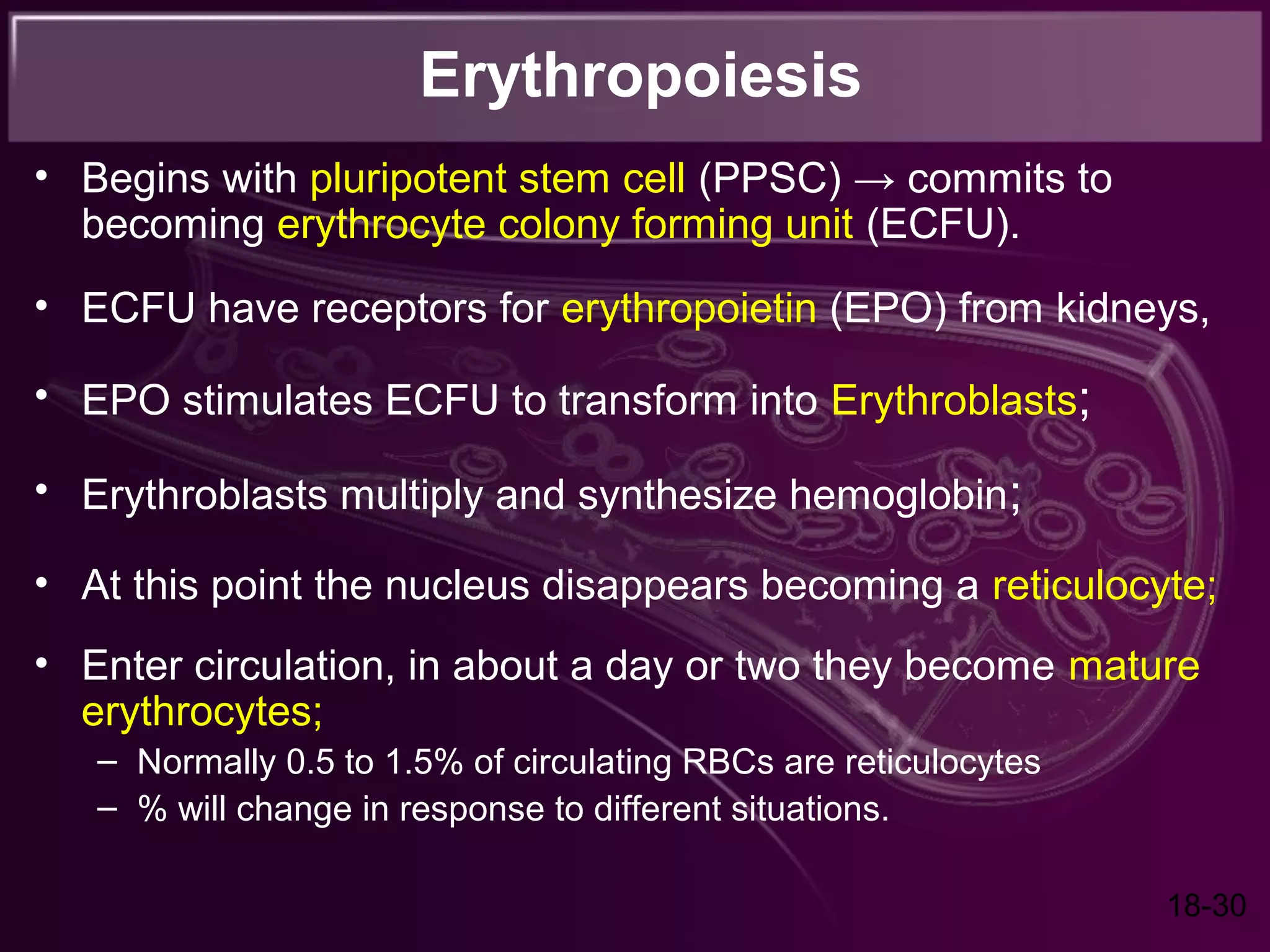 Erythropoiesis

• Begins with pluripotent stem cell (PPSC) → commits to becoming erythrocyte colony forming unit (ECFU).

• ECFU have receptors for erythropoietin (EPO) from kidneys,

• EPO stimulates ECFU to transform into Erythroblasts;

• Erythroblasts multiply and synthesize hemoglobin;

• At this point the nucleus disappears becoming a reticulocyte;

• Enter circulation, in about a day or two they become mature erythrocytes;
  – Normally 0.5 to 1.5% of circulating RBCs are reticulocytes
  – % will change in response to different situations.

18-30